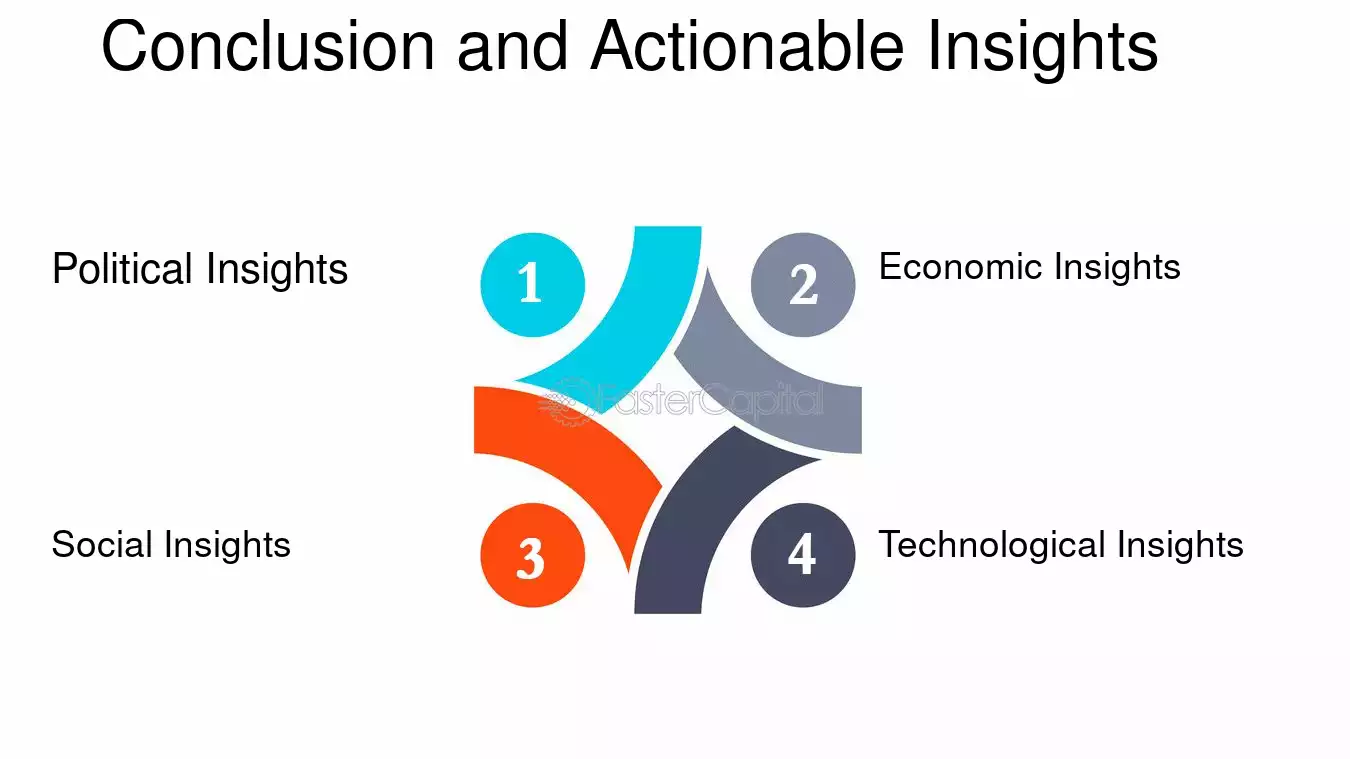 Conclusion and Actionable Insights

Political Insights

1

2

Economic Insights

Social Insights

3

4

Technological Insights

FasterCapital